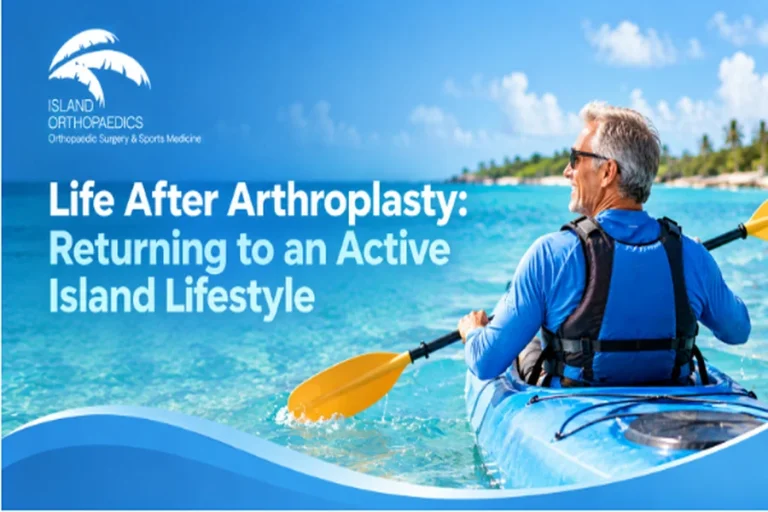 ISLAND
ORTHOPAEDICS
Orthopaedic Surgery & Sports Medicine

Life After Arthroplasty:
Returning to an Active
Island Lifestyle